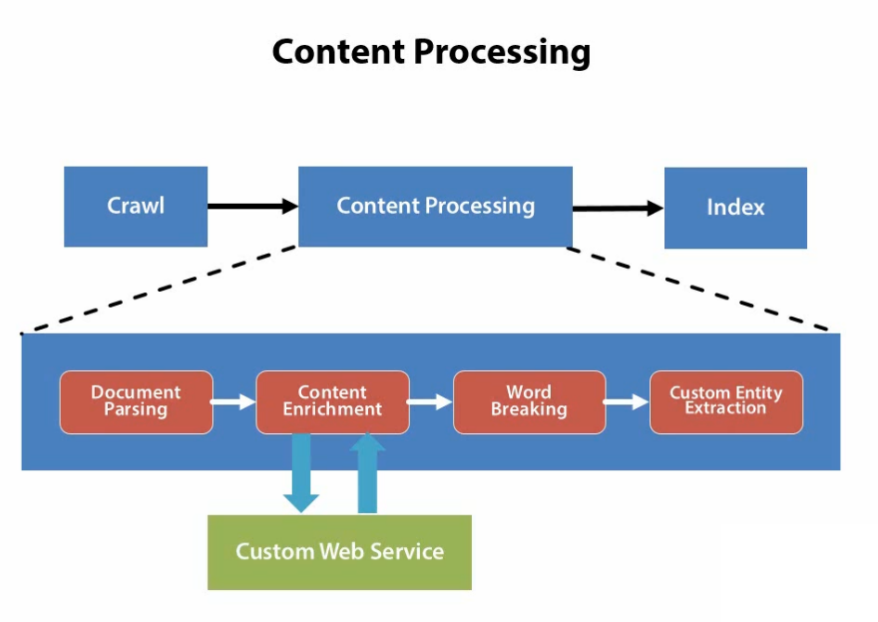 Content Processing

Crawl

Content Processing

Index

Document Parsing

Content Enrichment

Word Breaking

Custom Entity Extraction

Custom Web Service